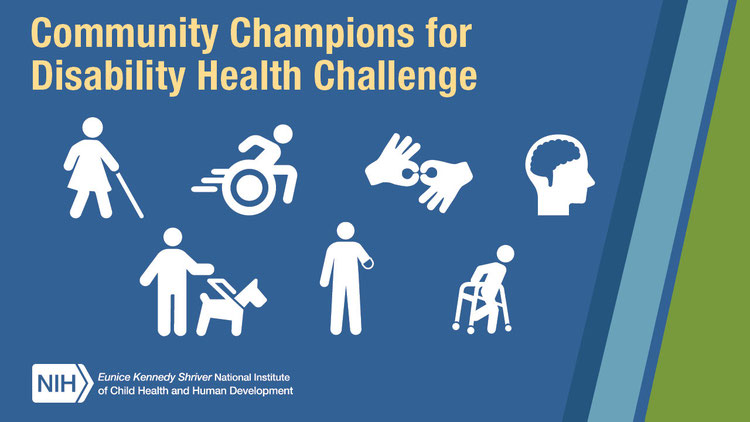 Community Champions for Disability Health Challenge

NIH Eunice Kennedy Shriver National Institute of Child Health and Human Development